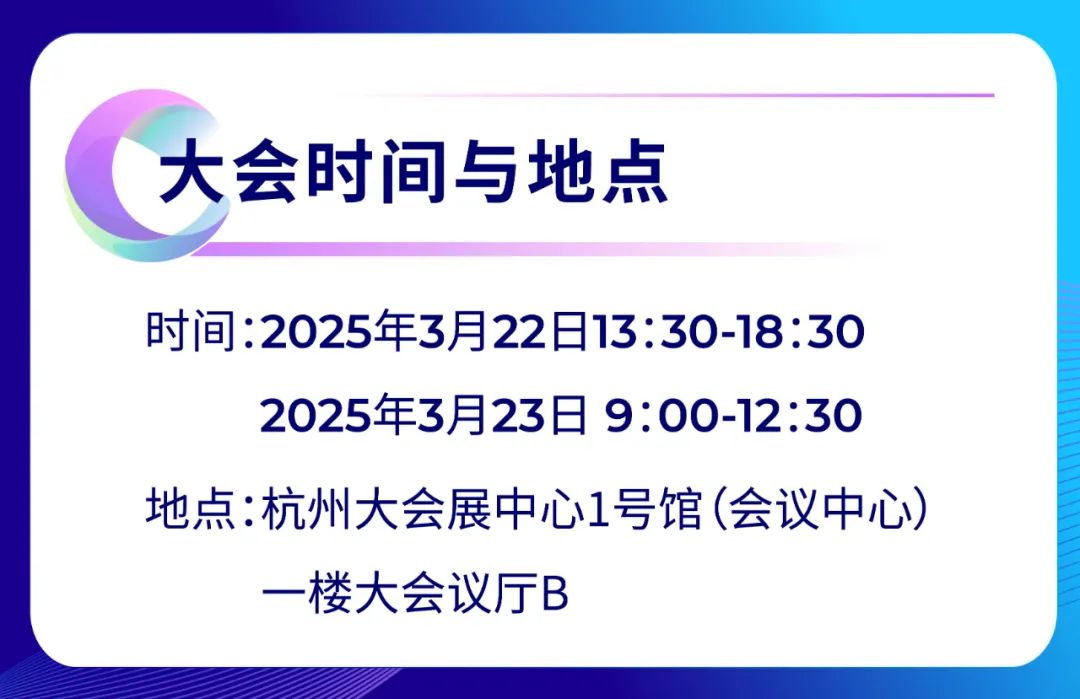 大会时间与地点

时间：2025年3月22日13:30-18:30
2025年3月23日 9:00-12:30

地点：杭州大会展中心1号馆（会议中心）
一楼大会议厅B